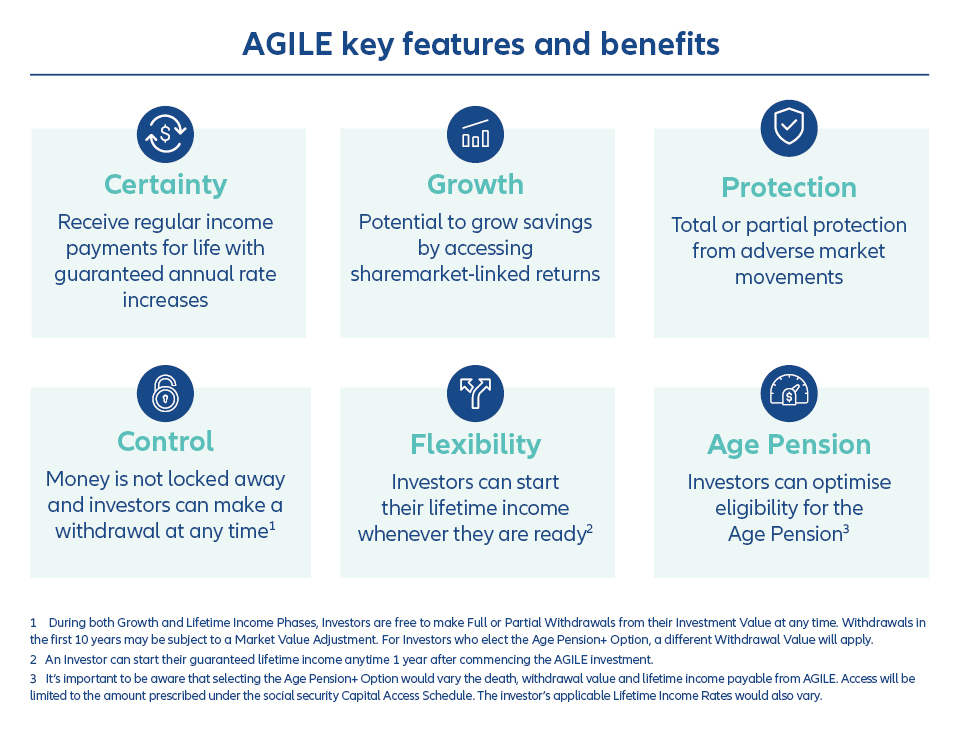 AGILE key features and benefits

Certainty
Receive regular income payments for life with guaranteed annual rate increases

Growth
Potential to grow savings by accessing sharemarket-linked returns

Protection
Total or partial protection from adverse market movements

Control
Money is not locked away and investors can make a withdrawal at any time$^1$

Flexibility
Investors can start their lifetime income whenever they are ready$^2$

Age Pension
Investors can optimise eligibility for the Age Pension$^3$

1 During both Growth and Lifetime Income Phases, Investors are free to make Full or Partial Withdrawals from their Investment Value at any time. Withdrawals in the first 10 years may be subject to a Market Value Adjustment. For Investors who elect the Age Pension+ Option, a different Withdrawal Value will apply.
2 An Investor can start their guaranteed lifetime income anytime 1 year after commencing the AGILE investment.
3 It's important to be aware that selecting the Age Pension+ Option would vary the death, withdrawal value and lifetime income payable from AGILE. Access will be limited to the amount prescribed under the social security Capital Access Schedule. The investor's applicable Lifetime Income Rates would also vary.